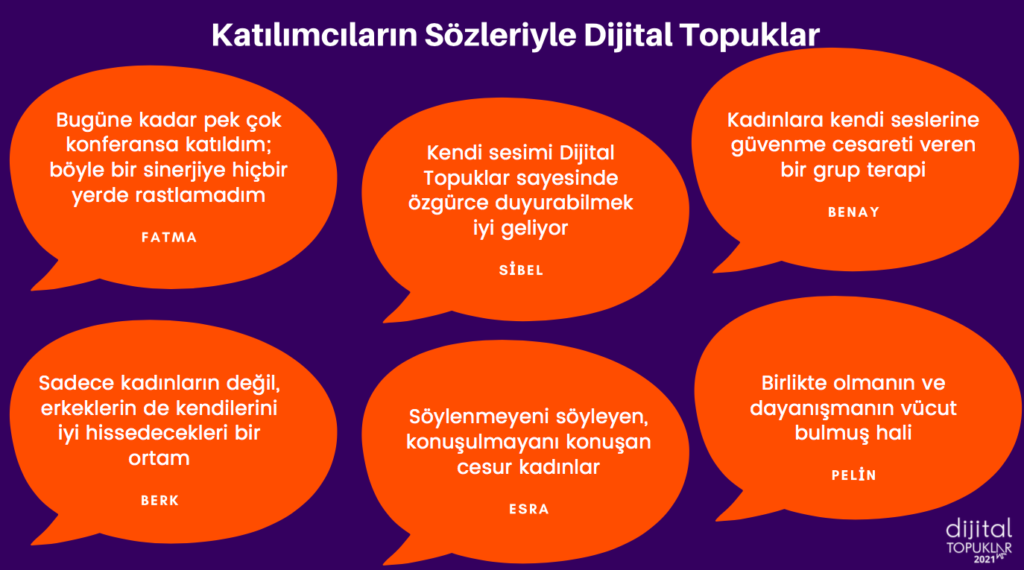 Katılımcıların Sözleriyle Dijital Topuklar

Bugüne kadar pek çok konferansa katıldım; böyle bir sinerjiye hiçbir yerde rastlamadım

FATMA

Kendi sesimi Dijital Topuklar sayesinde özgürce duyurabilmek iyi geliyor

SİBEL

Kadınlara kendi seslerine güvenme cesareti veren bir grup terapi

BENAY

Sadece kadınların değil, erkeklerin de kendilerini iyi hissedecekleri bir ortam

BERK

Söylenmeyeni söyleyen, konuşulmayanı konuşan cesur kadınlar

ESRA

Birlikte olmanın ve dayanışmanın vücut bulmuş hali

PELİN

dijital TOPUKLAR 2021